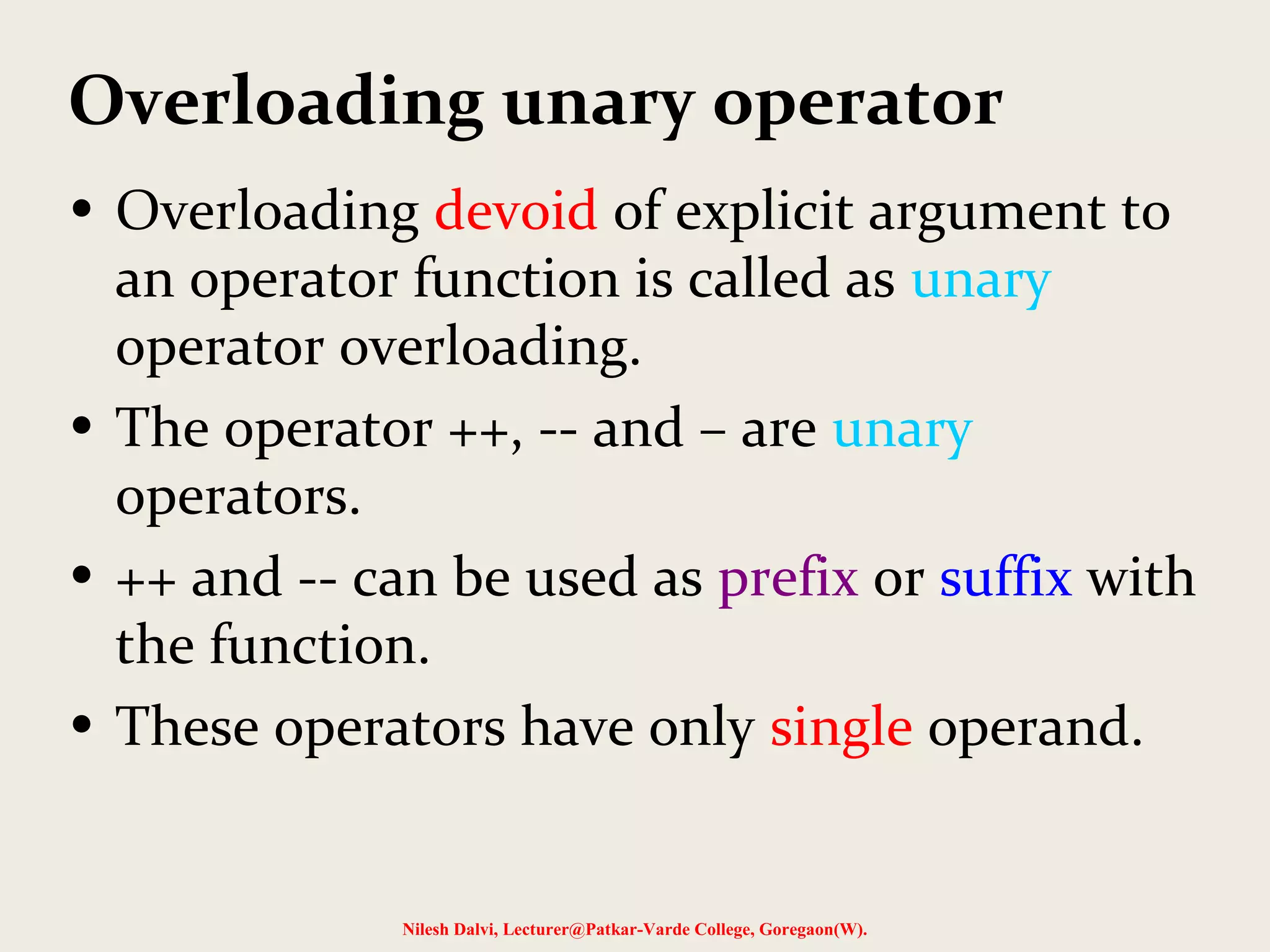 Overloading unary operator

• Overloading devoid of explicit argument to an operator function is called as unary operator overloading.

• The operator ++, -- and – are unary operators.

• ++ and -- can be used as prefix or suffix with the function.

• These operators have only single operand.

Nilesh Dalvi, Lecturer@Patkar-Varde College, Goregaon(W).